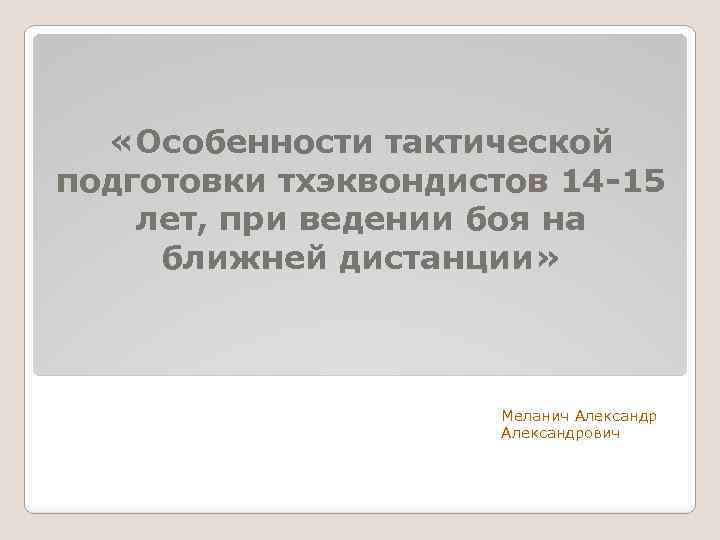 «Особенности тактической подготовки тхэквондистов 14-15 лет, при ведении боя на ближней дистанции»

Меланич Александр Александрович